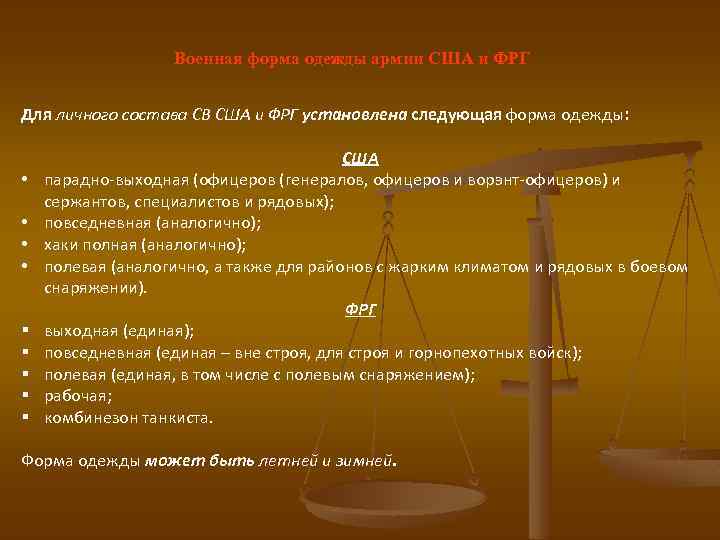 Военная форма одежды армии США и ФРГ

Для личного состава СВ США и ФРГ установлена следующая форма одежды:

США

• парадно-выходная (офицеров (генералов, офицеров и ворэнт-офицеров) и сержантов, специалистов и рядовых);
• повседневная (аналогично);
• хаки полная (аналогично);
• полевая (аналогично, а также для районов с жарким климатом и рядовых в боевом снаряжении).

ФРГ

▪ выходная (единая);
▪ повседневная (единая – вне строя, для строя и горнопехотных войск);
▪ полевая (единая, в том числе с полевым снаряжением);
▪ рабочая;
▪ комбинезон танкиста.

Форма одежды может быть летней и зимней.